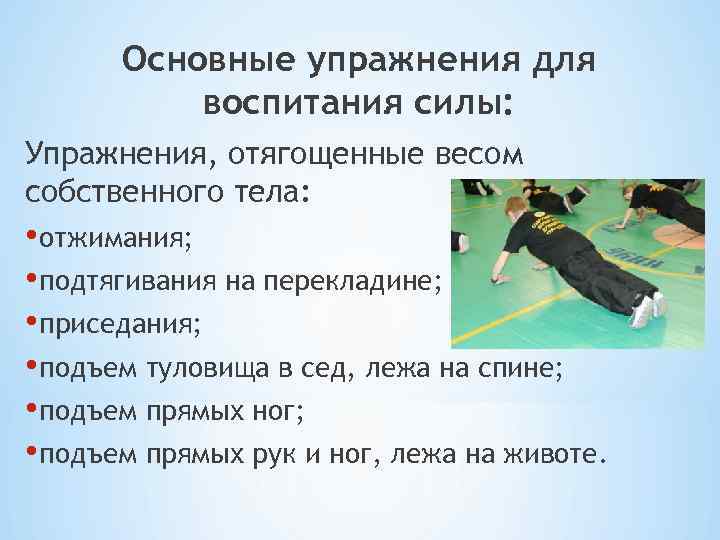 Основные упражнения для воспитания силы:

Упражнения, отягощенные весом собственного тела:

•отжимания;

•подтягивания на перекладине;

•приседания;

•подъем туловища в сед, лежа на спине;

•подъем прямых ног;

•подъем прямых рук и ног, лежа на животе.